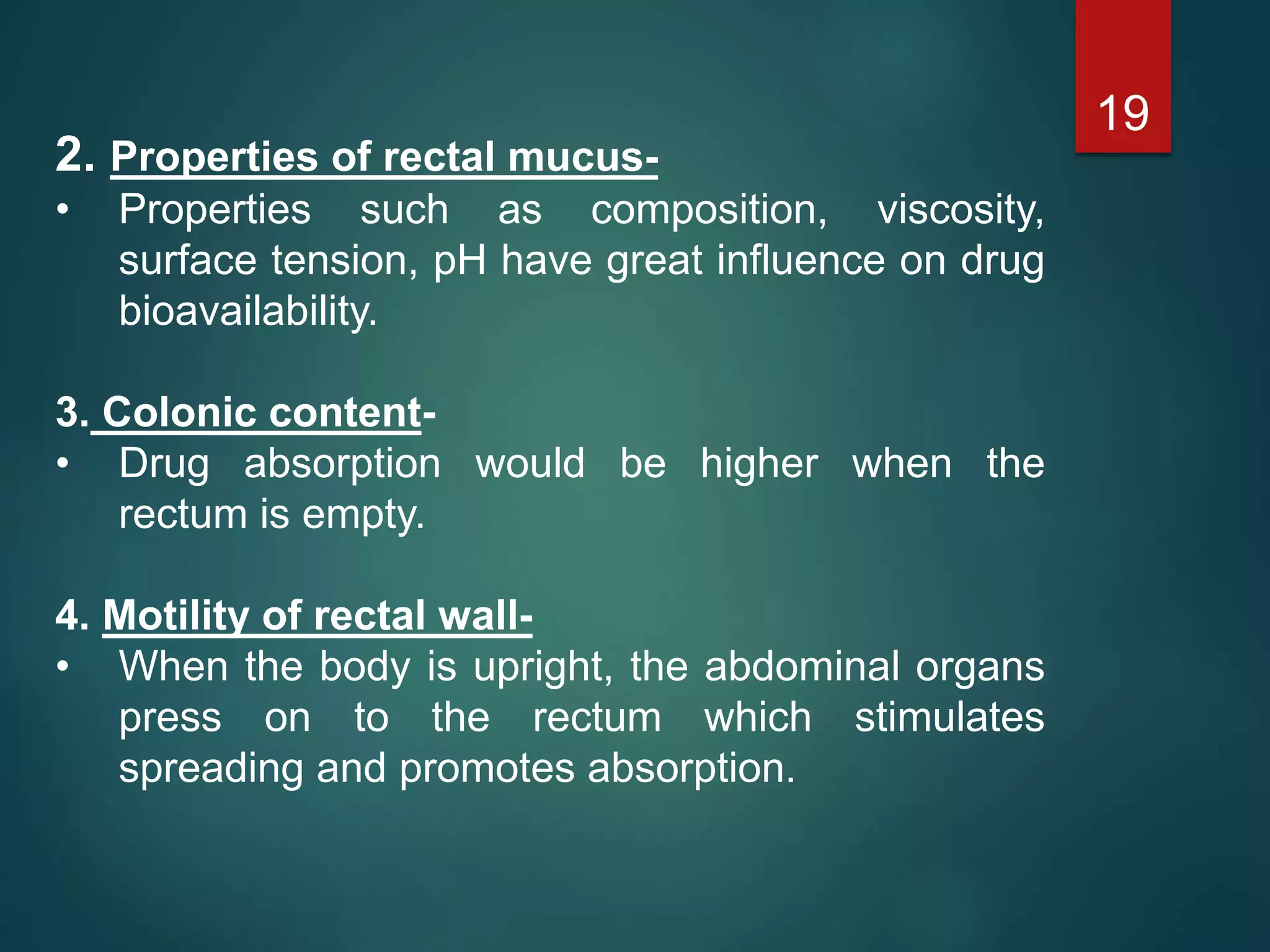 19

2. Properties of rectal mucus-
• Properties such as composition, viscosity, surface tension, pH have great influence on drug bioavailability.

3. Colonic content-
• Drug absorption would be higher when the rectum is empty.

4. Motility of rectal wall-
• When the body is upright, the abdominal organs press on to the rectum which stimulates spreading and promotes absorption.